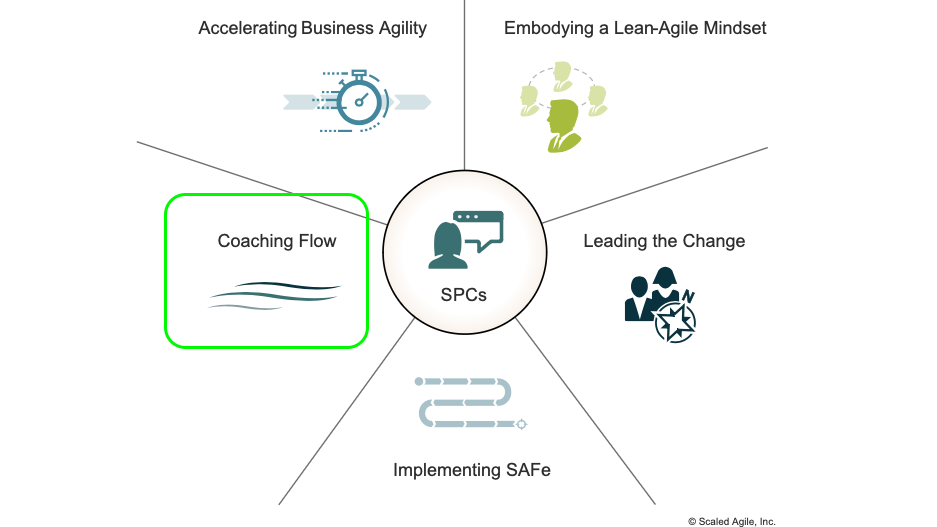 Accelerating Business Agility

Embodying a Lean-Agile Mindset

Coaching Flow

SPCs

Leading the Change

N

Implementing SAFe

© Scaled Agile, Inc.